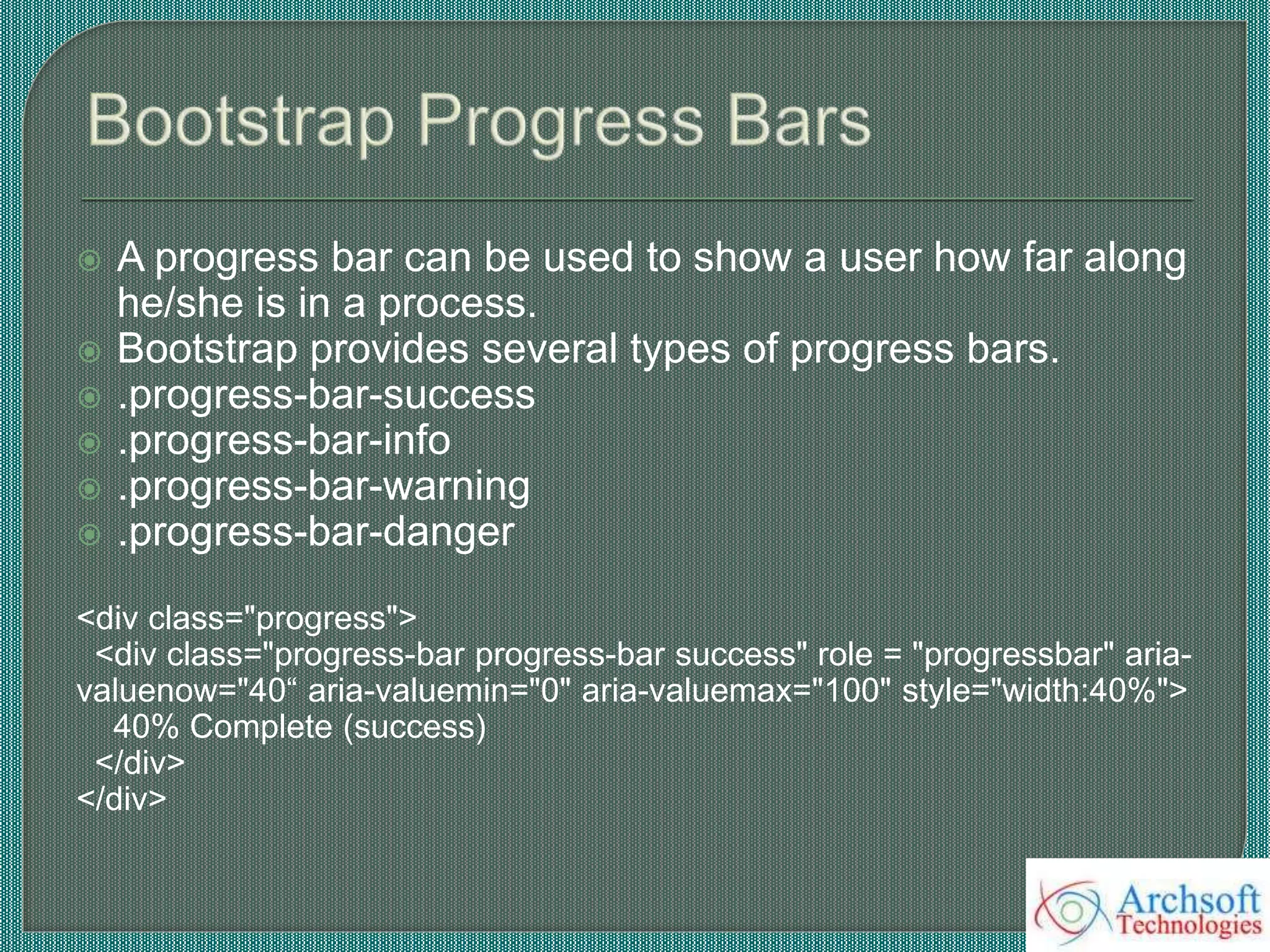 Bootstrap Progress Bars

A progress bar can be used to show a user how far along he/she is in a process.
Bootstrap provides several types of progress bars.
.progress-bar-success
.progress-bar-info
.progress-bar-warning
.progress-bar-danger

<div class="progress">
<div class="progress-bar progress-bar success" role = "progressbar" aria-valuenow="40“ aria-valuemin="0" aria-valuemax="100" style="width:40%">
40% Complete (success)
</div>
</div>

Archsoft Technologies